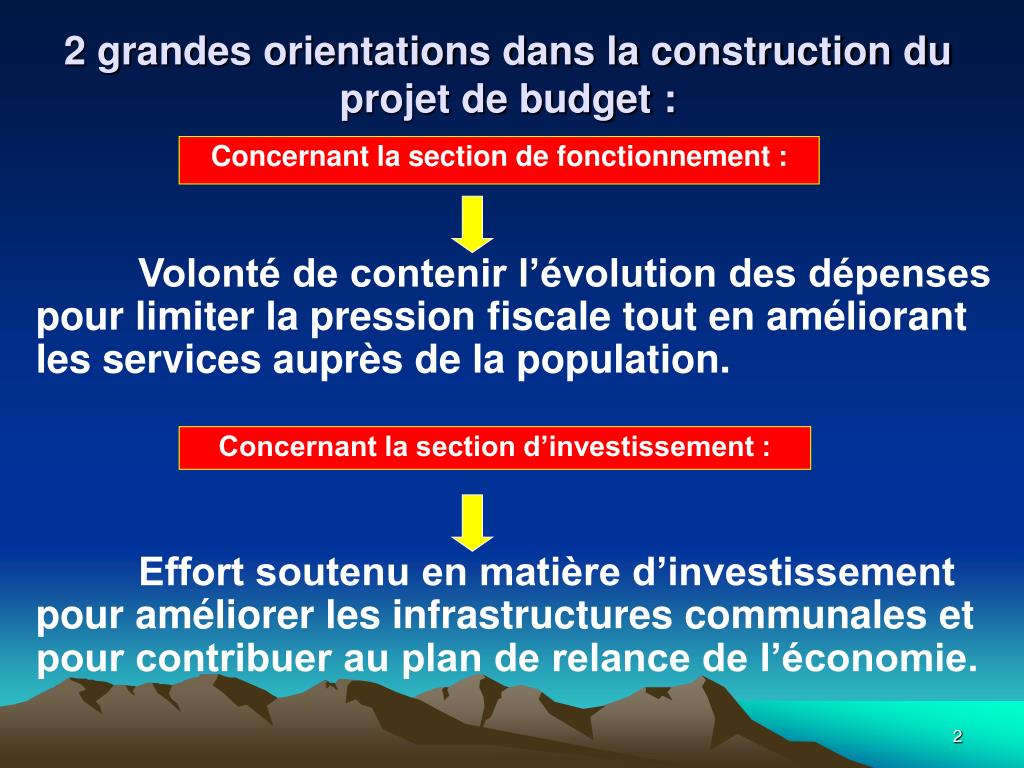 2 grandes orientations dans la construction du projet de budget :

Concernant la section de fonctionnement :

Volonté de contenir l’évolution des dépenses pour limiter la pression fiscale tout en améliorant les services auprès de la population.

Concernant la section d’investissement :

Effort soutenu en matière d’investissement pour améliorer les infrastructures communales et pour contribuer au plan de relance de l’économie.

2